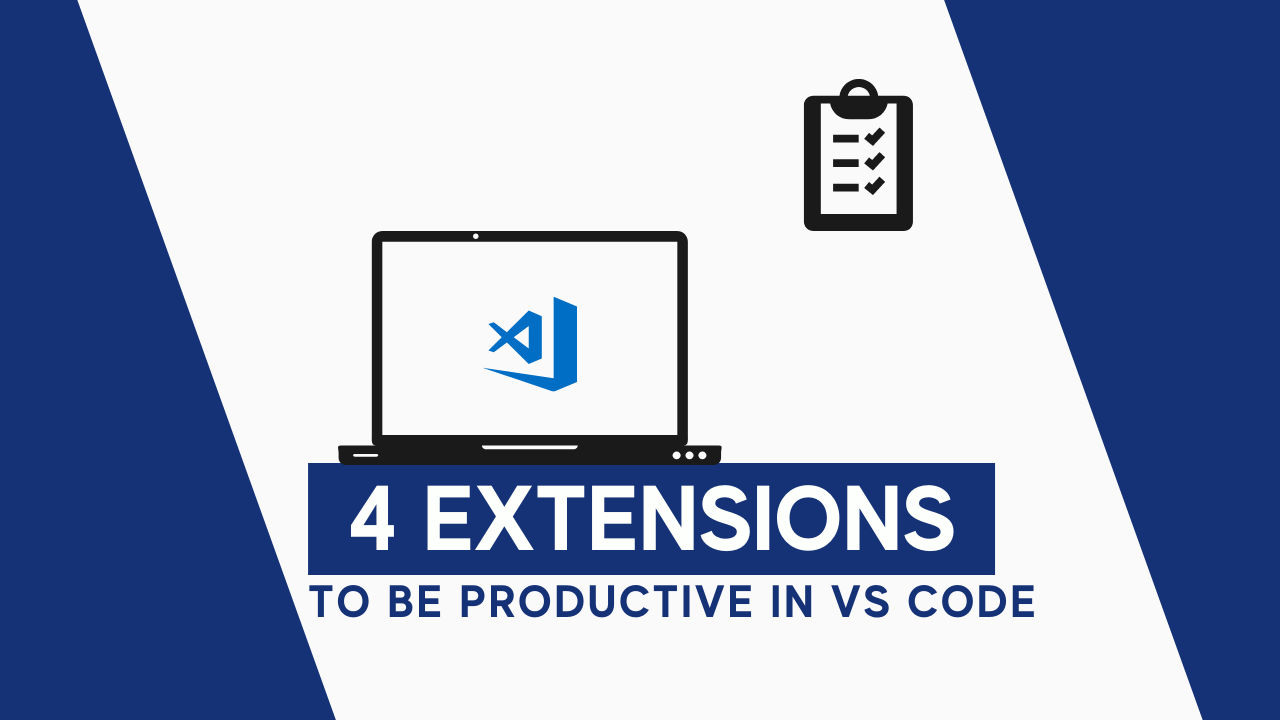 4 EXTENSIONS
TO BE PRODUCTIVE IN VS CODE